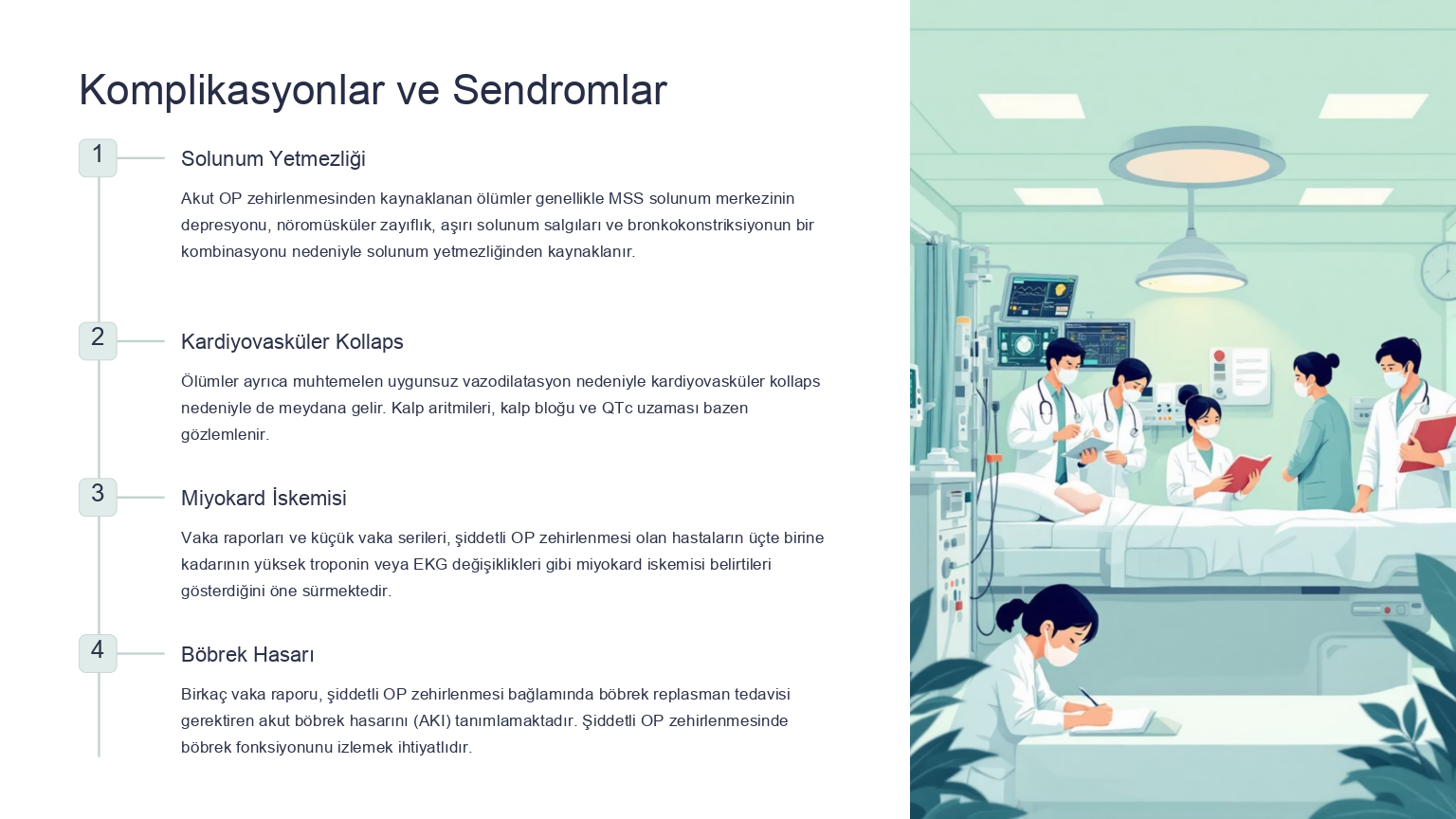 Komplikasyonlar ve Sendromlar

1

Solunum Yetmezliği

Akut OP zehirlenmesinden kaynaklanan ölümler genellikle MSS solunum merkezinin depresyonu, nöromüsküler zayıflık, aşırı solunum salgıları ve bronkokonstriksiyonun bir kombinasyonu nedeniyle solunum yetmezliğinden kaynaklanır.

2

Kardiyovasküler Kollaps

Ölümler ayrıca muhtemelen uygunsuz vazodilatasyon nedeniyle kardiyovasküler kollaps nedeniyle de meydana gelir. Kalp aritmileri, kalp bloğu ve QTc uzaması bazen gözlemlenir.

3

Miyokard İskemisi

Vaka raporları ve küçük vaka serileri, şiddetli OP zehirlenmesi olan hastaların üçte birine kadarının yüksek troponin veya EKG değişiklikleri gibi miyokard iskemisi belirtileri gösterdiğini öne sürmektedir.

4

Böbrek Hasarı

Birkaç vaka raporu, şiddetli OP zehirlenmesi bağlamında böbrek replasman tedavisi gerektiren akut böbrek hasarını (AKI) tanımlamaktadır. Şiddetli OP zehirlenmesinde böbrek fonksiyonunu izlemek ihtiyatlıdır.